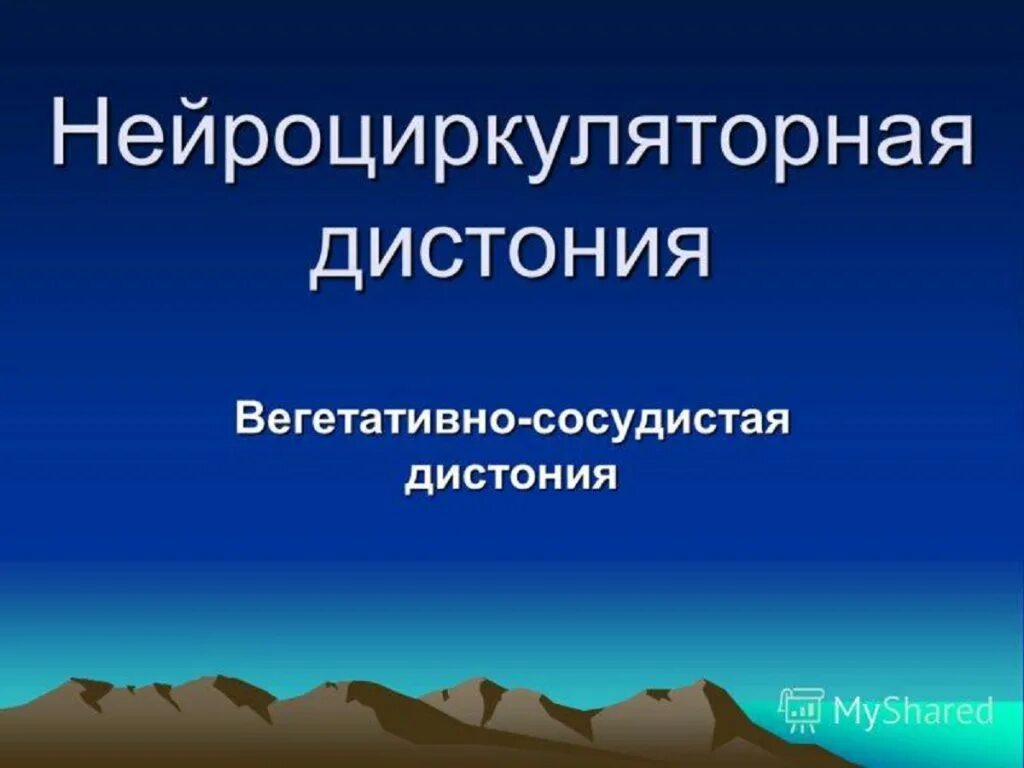 Нейроциркуляторная дистония

Вегетативно-сосудистая дистония

MyShared